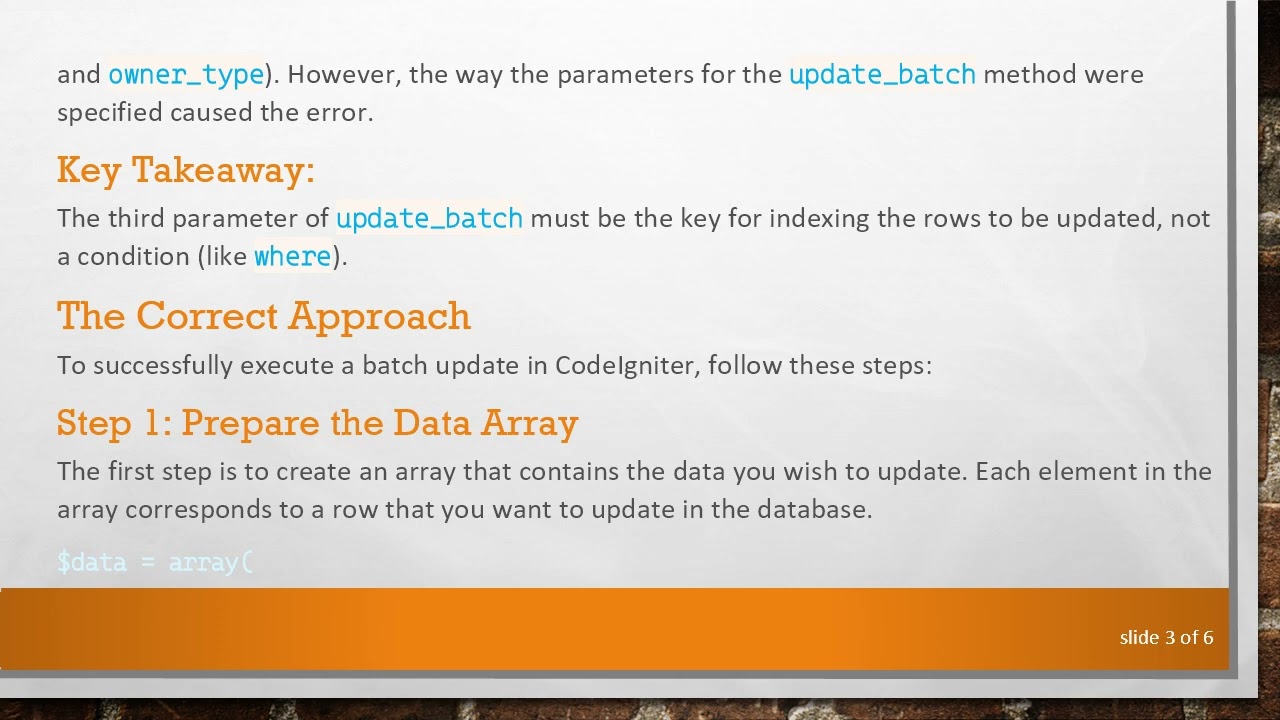 and owner_type). However, the way the parameters for the update_batch method were specified caused the error.

Key Takeaway:

The third parameter of update_batch must be the key for indexing the rows to be updated, not a condition (like where).

The Correct Approach

To successfully execute a batch update in CodeIgniter, follow these steps:

Step 1: Prepare the Data Array

The first step is to create an array that contains the data you wish to update. Each element in the array corresponds to a row that you want to update in the database.

$data = array(

slide 3 of 6